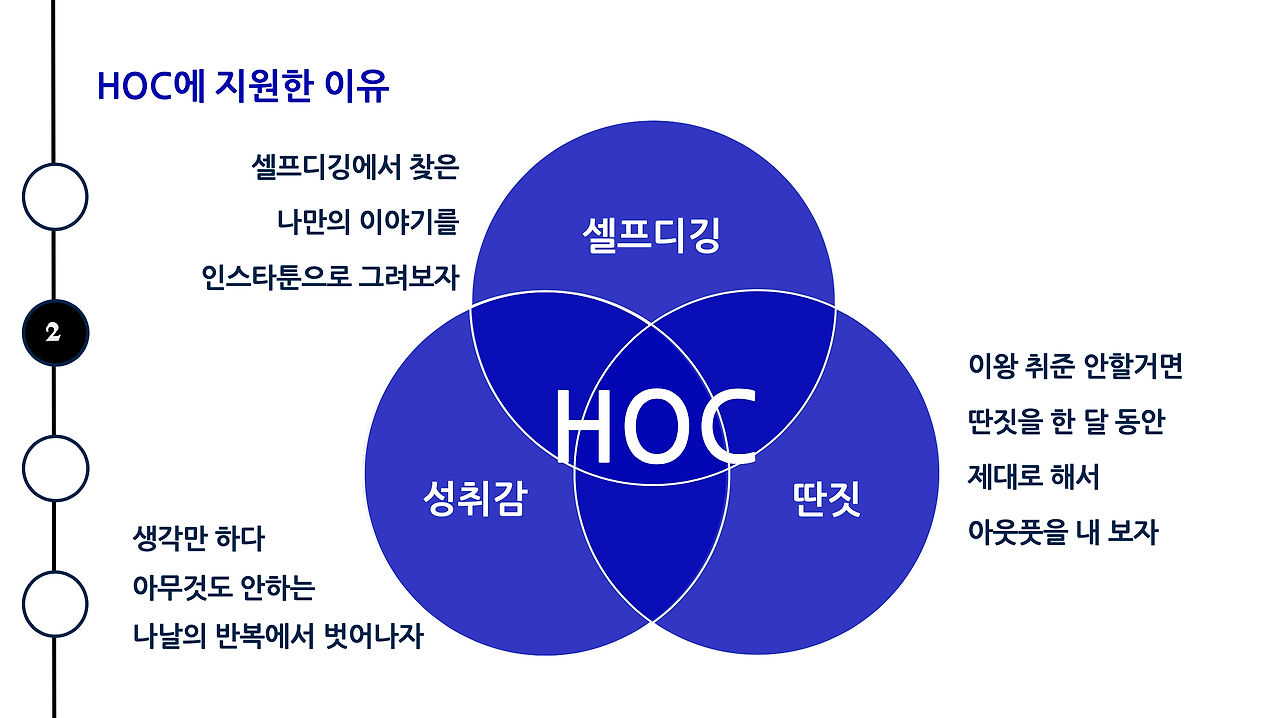 HOC에 지원한 이유

2

셀프디깅에서 찾은
나만의 이야기를
인스타툰으로 그려보자

셀프디깅

HOC

성취감

딴짓

이왕 취준 안할거면
딴짓을 한 달 동안
제대로 해서
아웃풋을 내 보자

생각만 하다
아무것도 안하는
나날의 반복에서 벗어나자